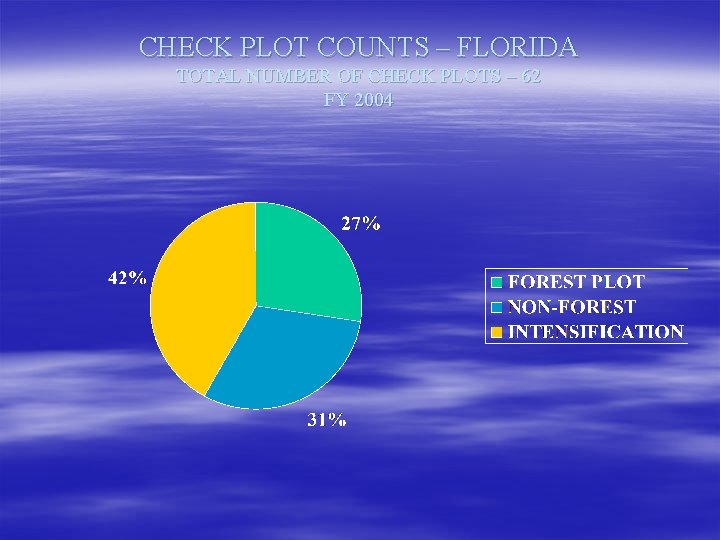 CHECK PLOT COUNTS – FLORIDA
TOTAL NUMBER OF CHECK PLOTS – 62
FY 2004

27%
42%
31%

FOREST PLOT
NON-FOREST
INTENSIFICATION